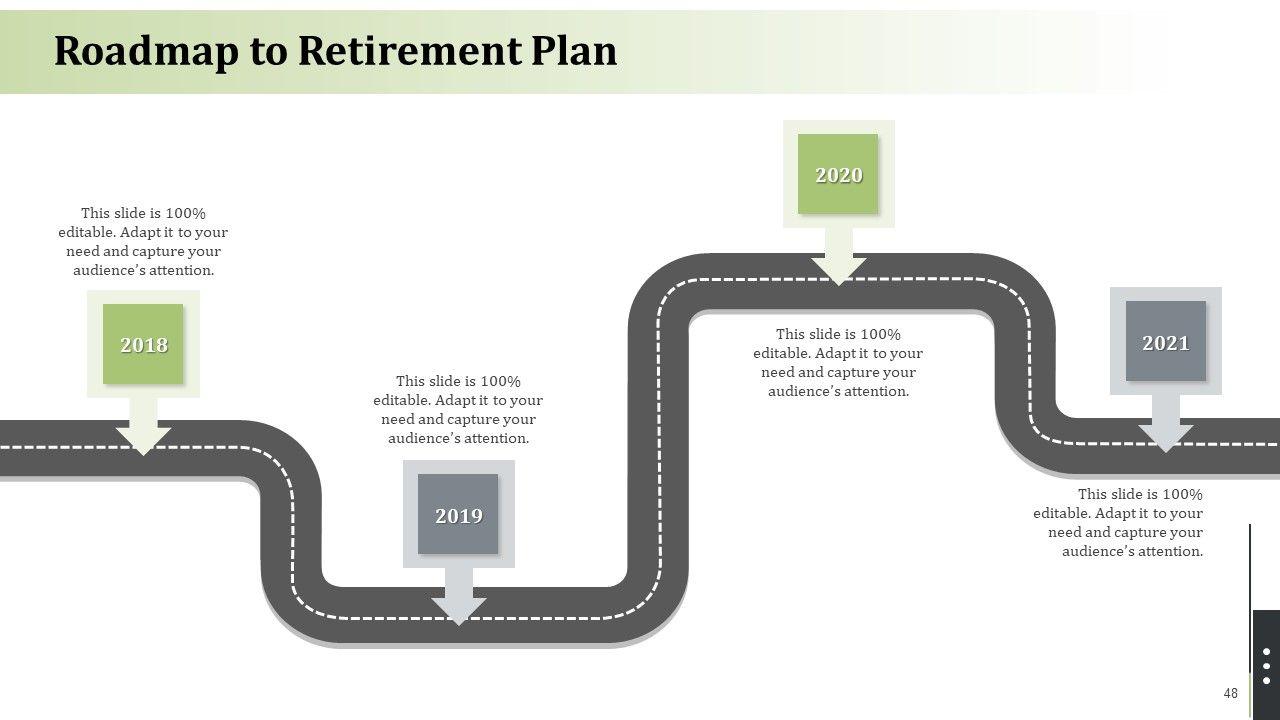 Roadmap to Retirement Plan

This slide is 100% editable. Adapt it to your need and capture your audience's attention.

2018

This slide is 100% editable. Adapt it to your need and capture your audience's attention.

2019

2020

This slide is 100% editable. Adapt it to your need and capture your audience's attention.

2021

This slide is 100% editable. Adapt it to your need and capture your audience's attention.

48